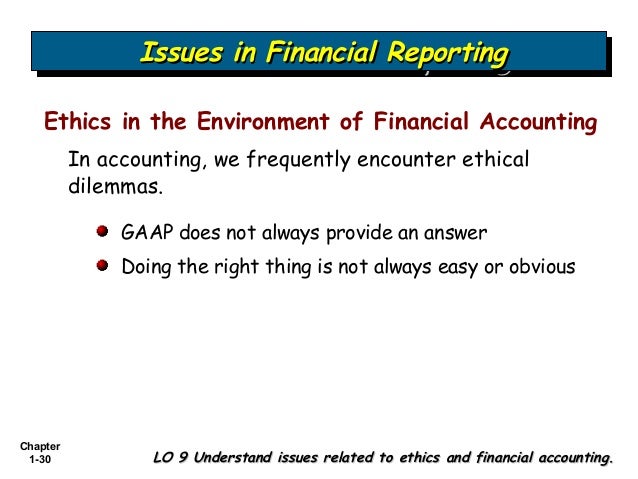 Issues in Financial Reporting

Ethics in the Environment of Financial Accounting

In accounting, we frequently encounter ethical dilemmas.

GAAP does not always provide an answer

Doing the right thing is not always easy or obvious

Chapter 1-30

LO 9 Understand issues related to ethics and financial accounting.